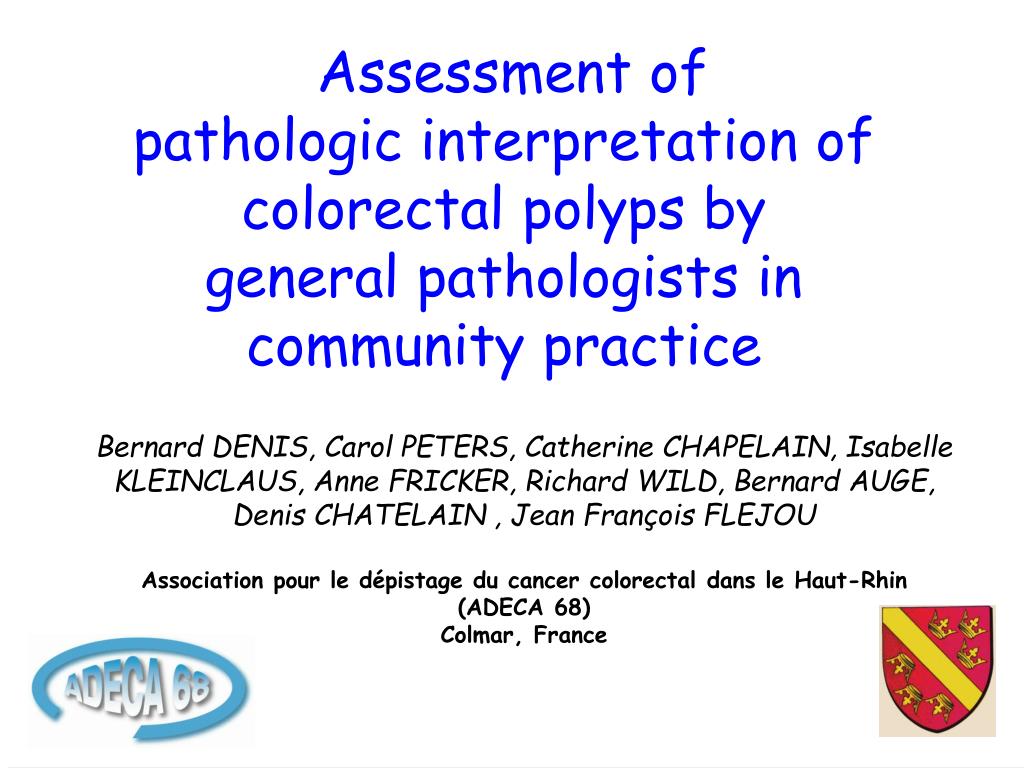 Assessment of pathologic interpretation of colorectal polyps by general pathologists in community practice

Bernard DENIS, Carol PETERS, Catherine CHAPELAIN, Isabelle KLEINCLAUS, Anne FRICKER, Richard WILD, Bernard AUGE, Denis CHATELAIN , Jean François FLEJOU

Association pour le dépistage du cancer colorectal dans le Haut-Rhin (ADECA 68)
Colmar, France

ADECA 68